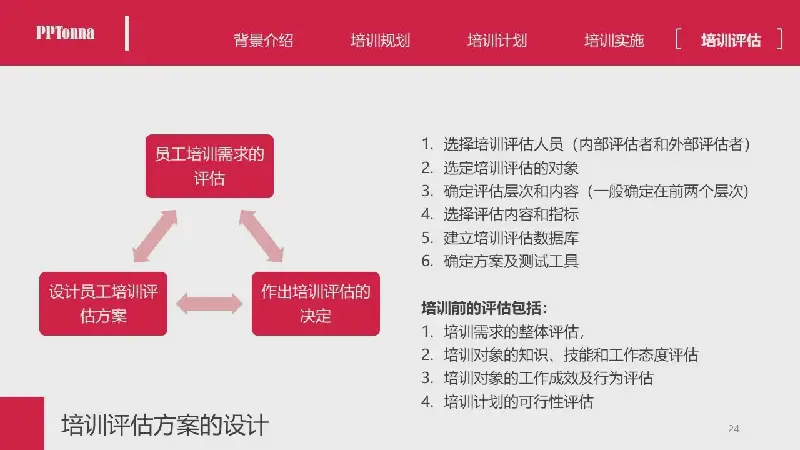 PPTonna

背景介绍　培训规划　培训计划　培训实施　培训评估

员工培训需求的评估

设计员工培训评估方案

作出培训评估的决定

1. 选择培训评估人员（内部评估者和外部评估者）
2. 选定培训评估的对象
3. 确定评估层次和内容（一般确定在前两个层次）
4. 选择评估内容和指标
5. 建立培训评估数据库
6. 确定方案及测试工具

培训前的评估包括：
1. 培训需求的整体评估，
2. 培训对象的知识、技能和工作态度评估
3. 培训对象的工作成效及行为评估
4. 培训计划的可行性评估

培训评估方案的设计

24